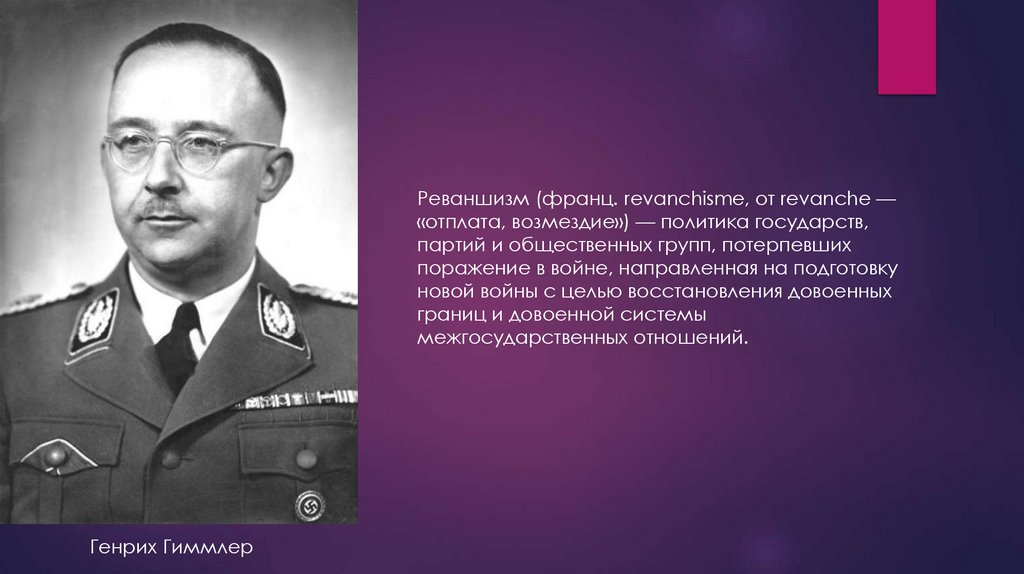 Реваншизм (франц. revanchisme, от revanche — «отплата, возмездие») — политика государств, партий и общественных групп, потерпевших поражение в войне, направленная на подготовку новой войны с целью восстановления довоенных границ и довоенной системы межгосударственных отношений.

Генрих Гиммлер